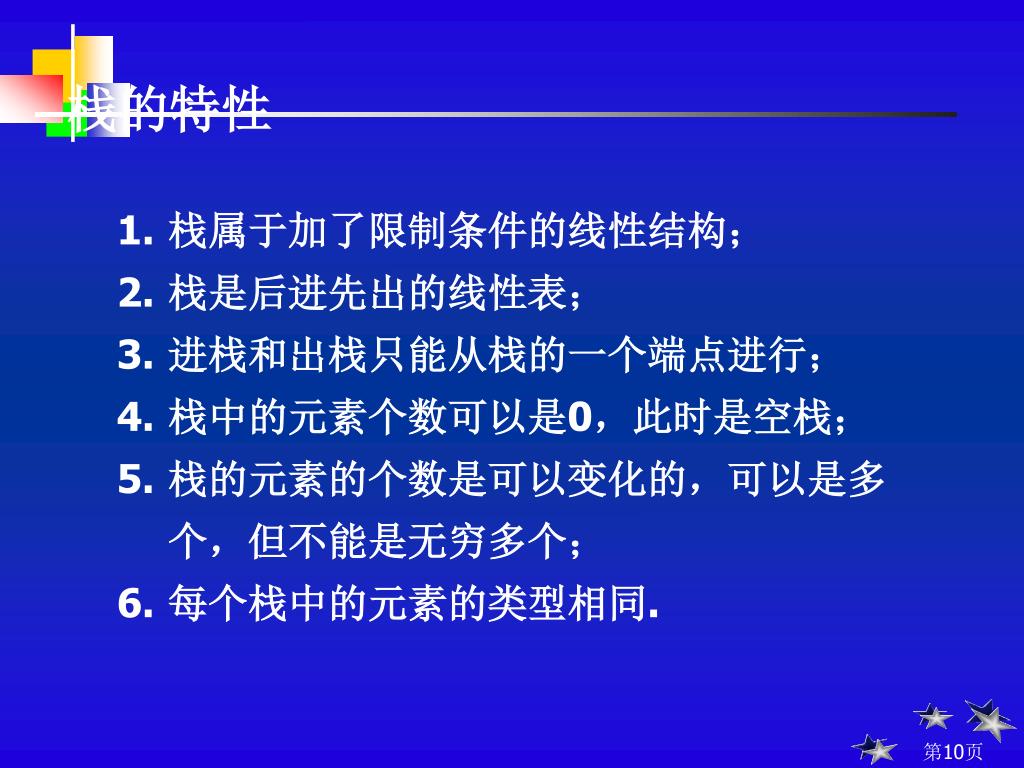 栈的特性

1. 栈属于加了限制条件的线性结构；
2. 栈是后进先出的线性表；
3. 进栈和出栈只能从栈的一个端点进行；
4. 栈中的元素个数可以是0，此时是空栈；
5. 栈的元素的个数是可以变化的，可以是多个，但不能是无穷多个；
6. 每个栈中的元素的类型相同.

第10页